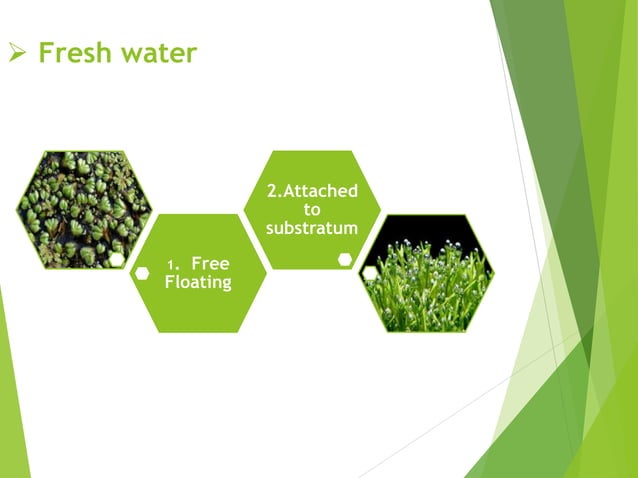 ➢ Fresh water

1. Free Floating

2.Attached to substratum